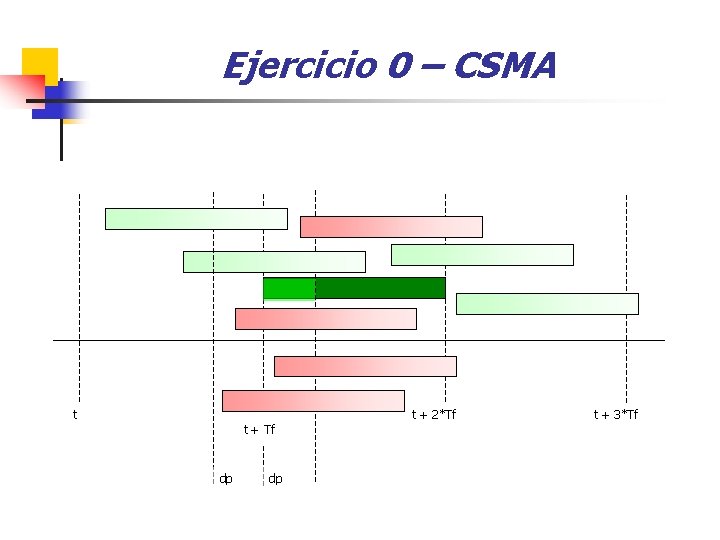 Ejercicio 0 – CSMA

t

t + Tf

t + 2*Tf

t + 3*Tf

dp

dp